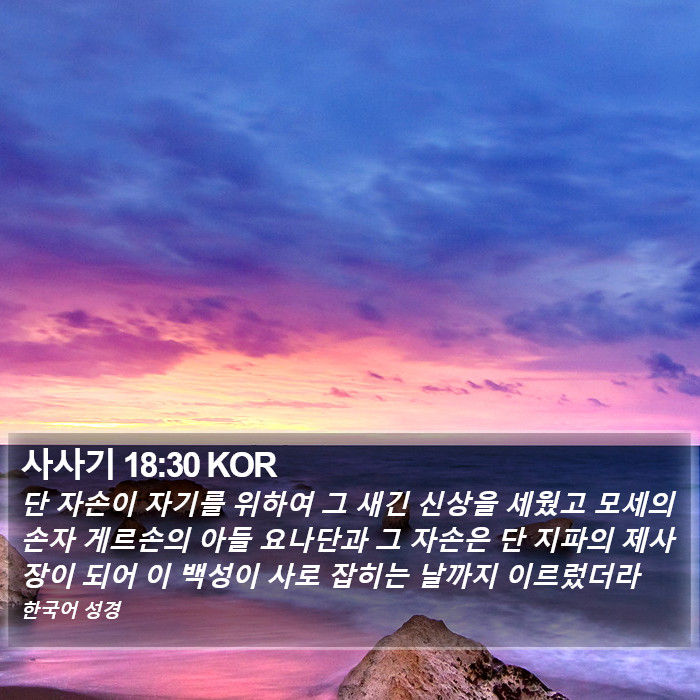 사사기 18:30 KOR

단 자손이 자기를 위하여 그 새긴 신상을 세웠고 모세의 손자 게르손의 아들 요나단과 그 자손은 단 지파의 제사장이 되어 이 백성이 사로 잡히는 날까지 이르렀더라

한국어 성경